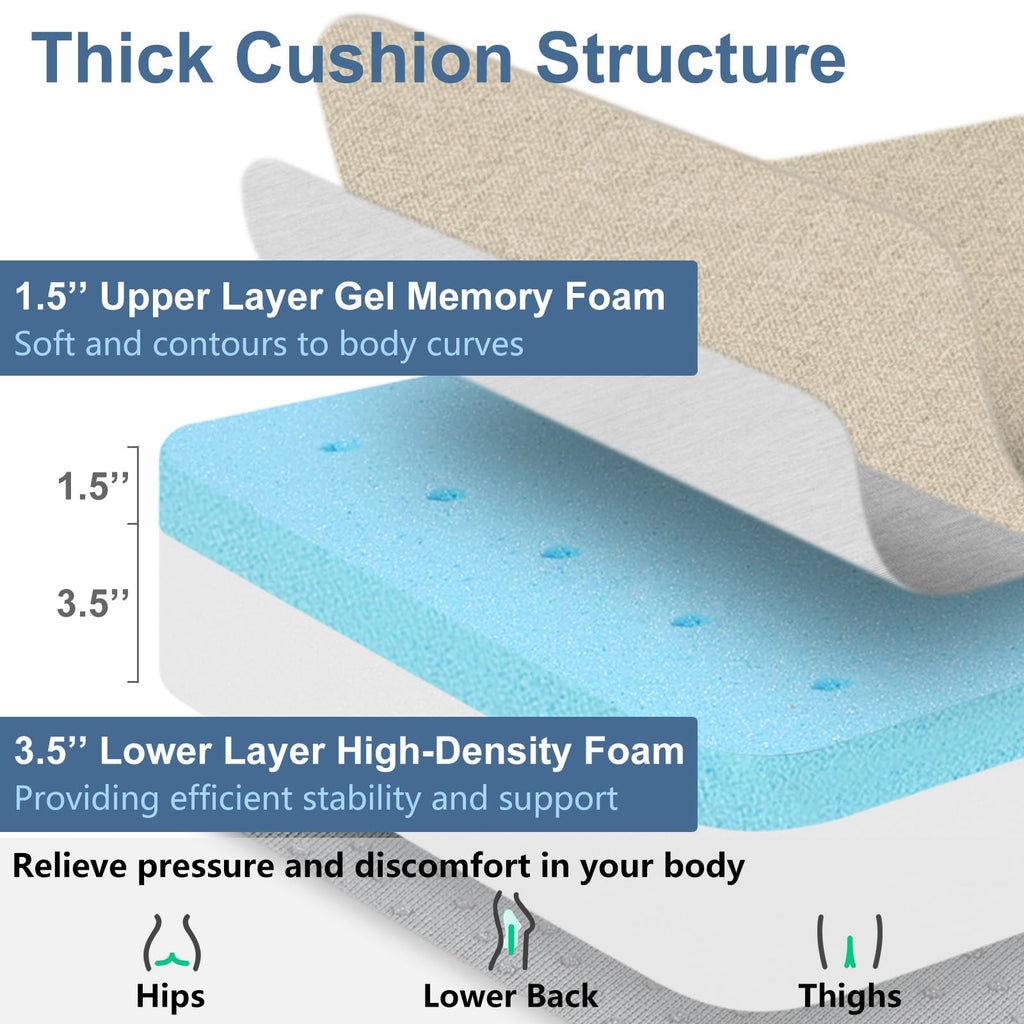 Thick Cushion Structure

1.5’’ Upper Layer Gel Memory Foam
Soft and contours to body curves

1.5’’

3.5’’

3.5’’ Lower Layer High-Density Foam
Providing efficient stability and support

Relieve pressure and discomfort in your body

Hips

Lower Back

Thighs